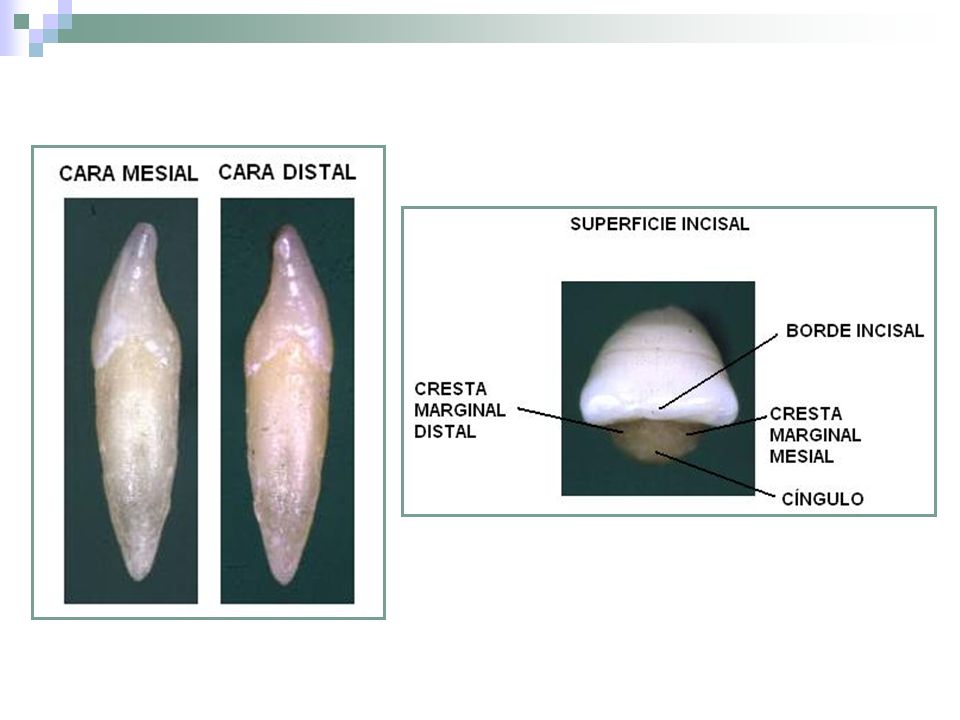 CARA MESIAL CARA DISTAL

SUPERFICIE INCISAL

BORDE INCISAL

CRESTA MARGINAL DISTAL

CRESTA MARGINAL MESIAL

CÍNGULO